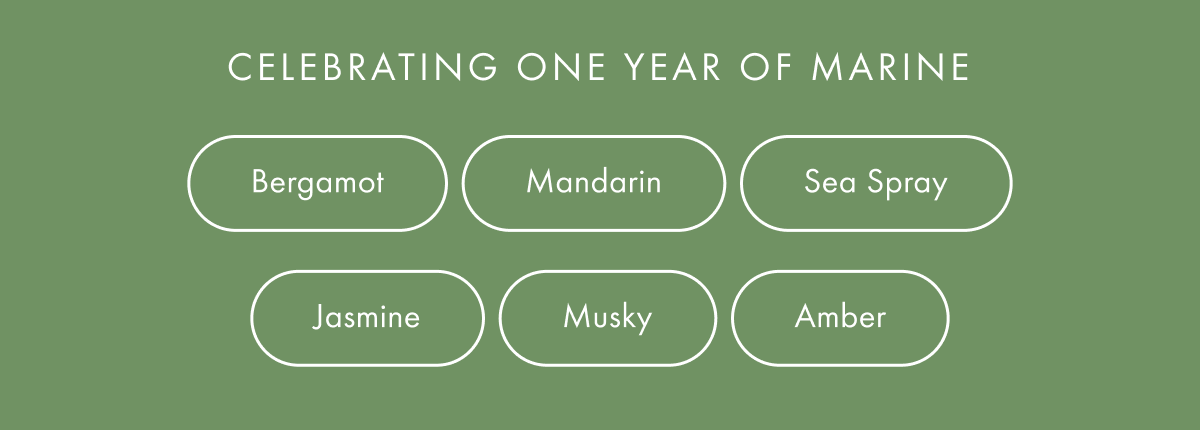 CELEBRATING ONE YEAR OF MARINE

Bergamot

Mandarin

Sea Spray

Jasmine

Musky

Amber